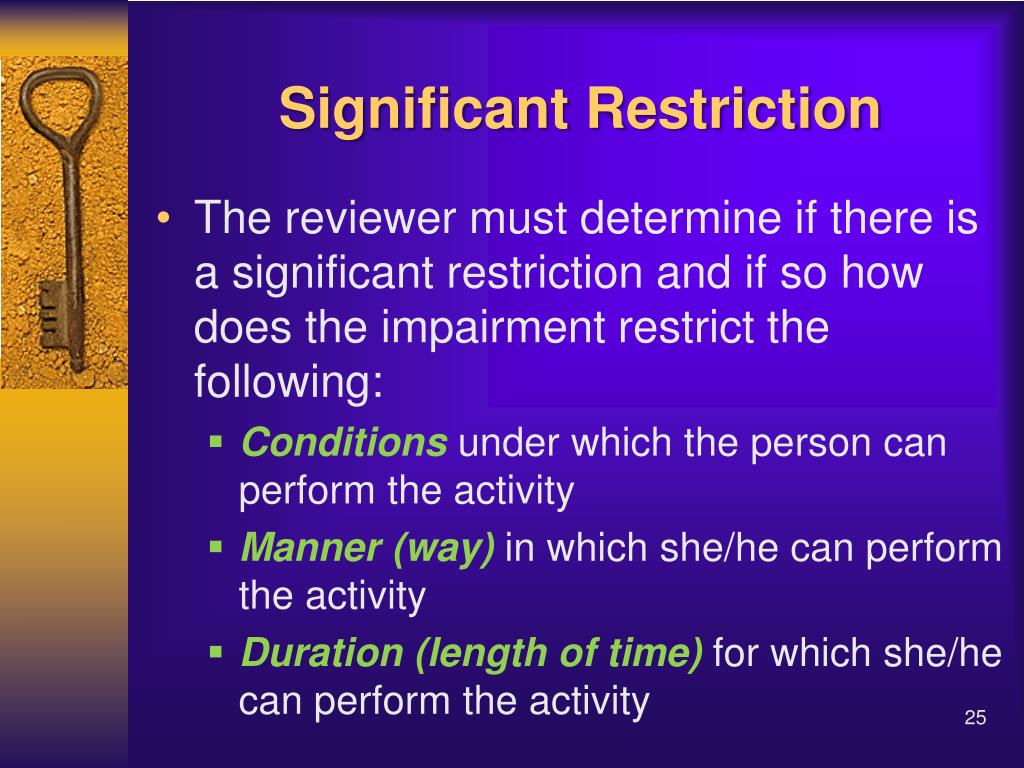 Significant Restriction

• The reviewer must determine if there is a significant restriction and if so how does the impairment restrict the following:
 ▪ Conditions under which the person can perform the activity
 ▪ Manner (way) in which she/he can perform the activity
 ▪ Duration (length of time) for which she/he can perform the activity

25